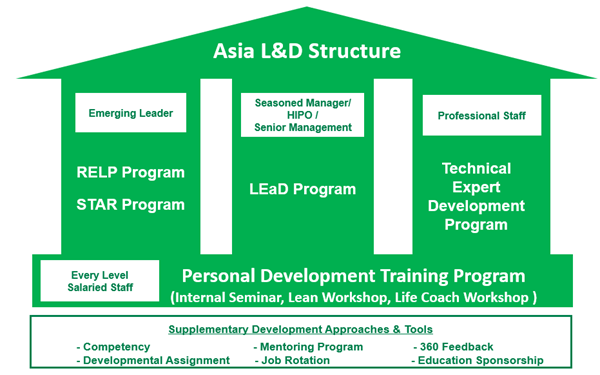 Asia L&D Structure

Emerging Leader

RELP Program

STAR Program

Seasoned Manager/ HIPO / Senior Management

LEaD Program

Professional Staff

Technical Expert Development Program

Every Level Salaried Staff

Personal Development Training Program

(Internal Seminar, Lean Workshop, Life Coach Workshop )

Supplementary Development Approaches & Tools

- Competency
- Developmental Assignment
- Mentoring Program
- Job Rotation
- 360 Feedback
- Education Sponsorship